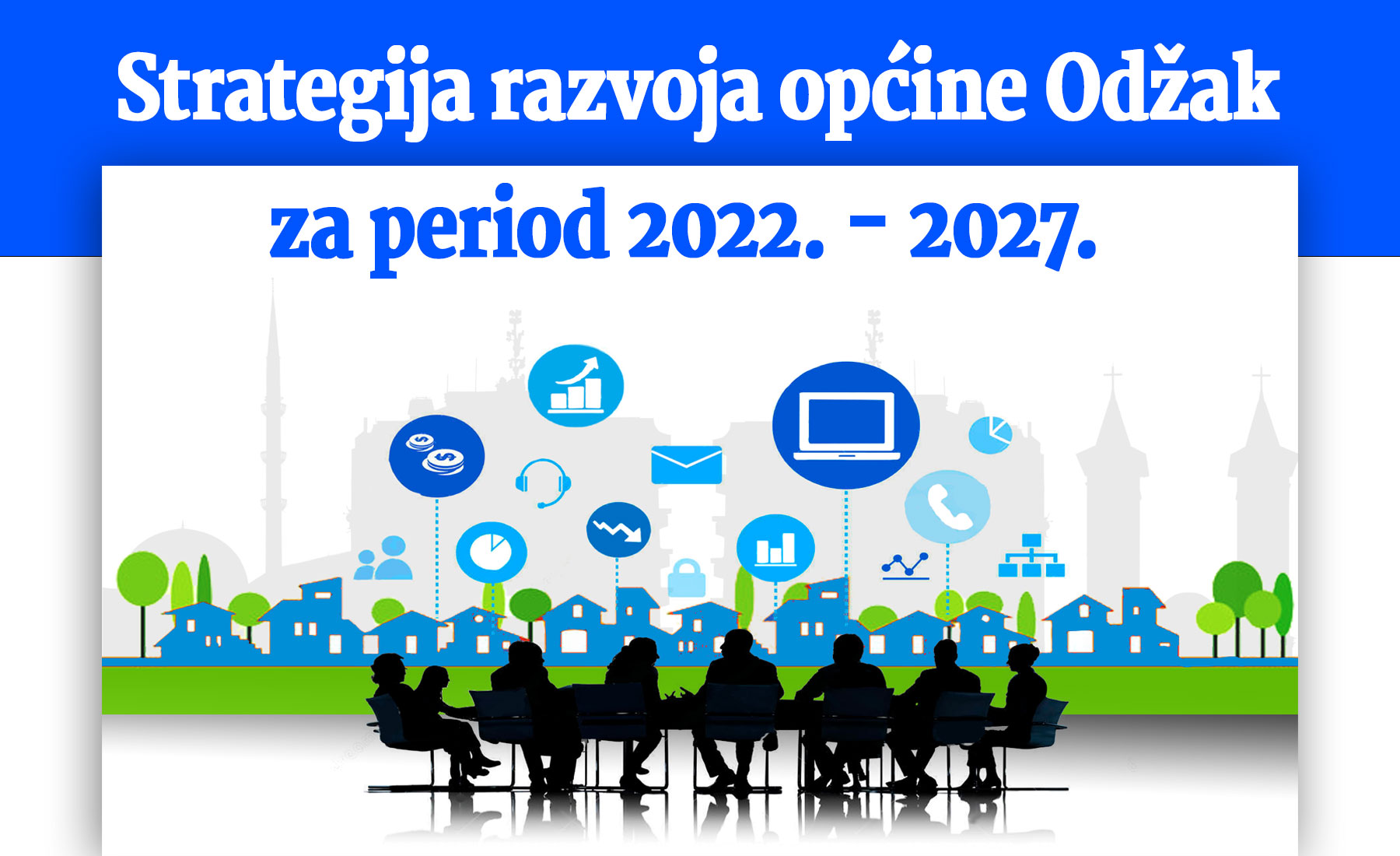 Strategija razvoja općine Odžak

za period 2022. - 2027.